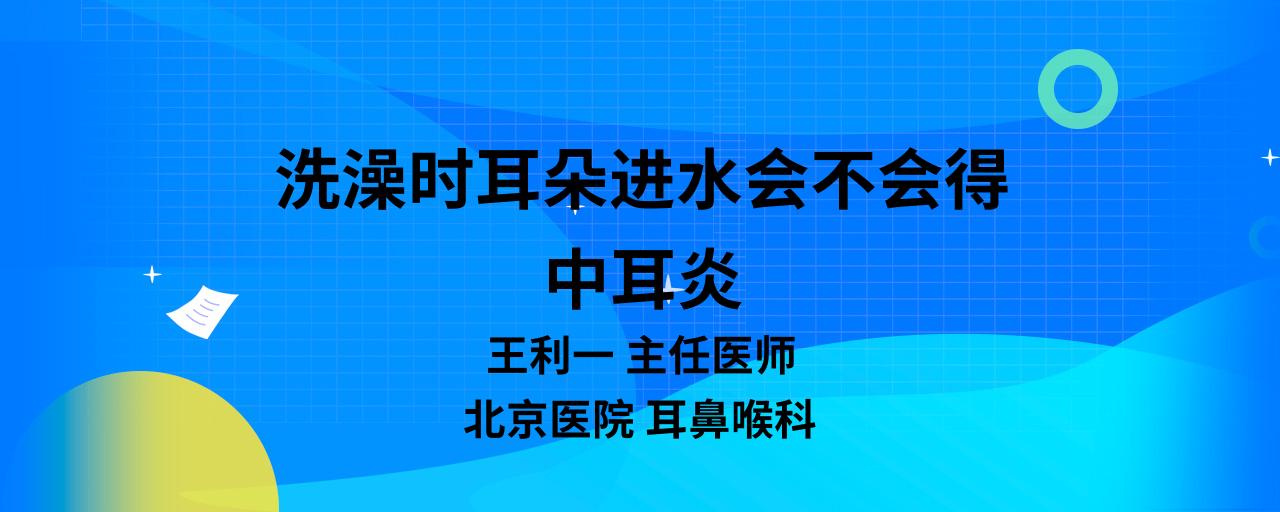 洗澡时耳朵进水会不会得中耳炎

王利一 主任医师

北京医院 耳鼻喉科